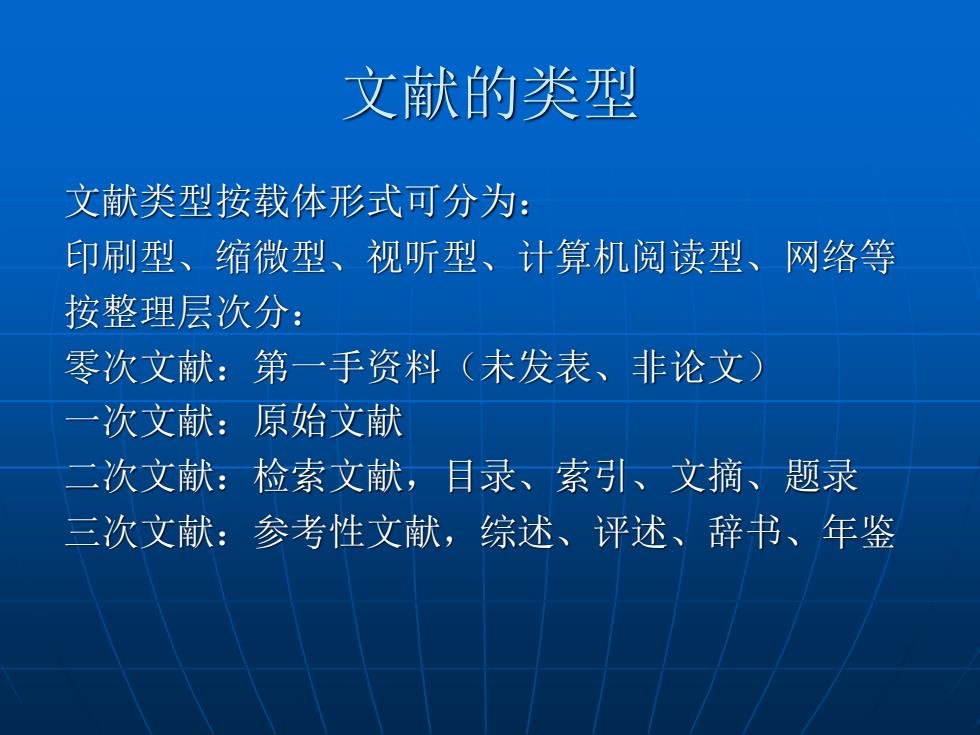 文献的类型

文献类型按载体形式可分为：
印刷型、缩微型、视听型、计算机阅读型、网络等
按整理层次分：
零次文献：第一手资料（未发表、非论文）
一次文献：原始文献
二次文献：检索文献，目录、索引、文摘、题录
三次文献：参考性文献，综述、评述、辞书、年鉴